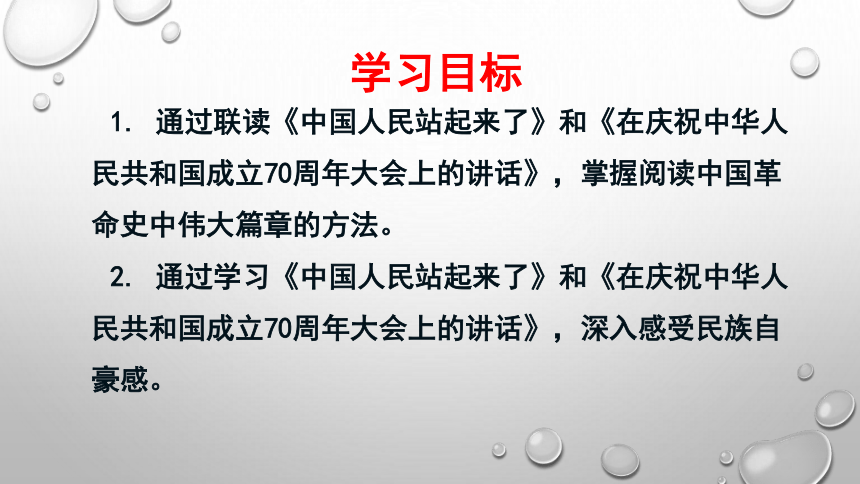 学习目标

1. 通过联读《中国人民站起来了》和《在庆祝中华人民共和国成立70周年大会上的讲话》，掌握阅读中国革命史中伟大篇章的方法。

2. 通过学习《中国人民站起来了》和《在庆祝中华人民共和国成立70周年大会上的讲话》，深入感受民族自豪感。